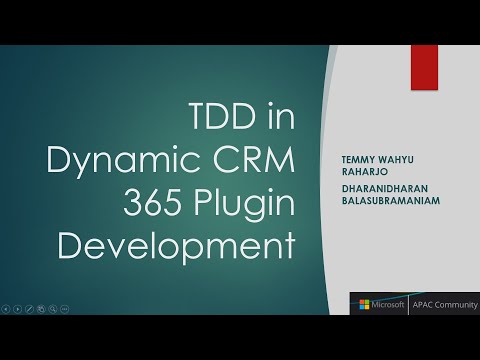 TDD in Dynamic CRM 365 Plugin Development

TEMMY WAHYU RAHARJO

DHARANIDHARAN BALASUBRAMANIAM

Microsoft | APAC Community